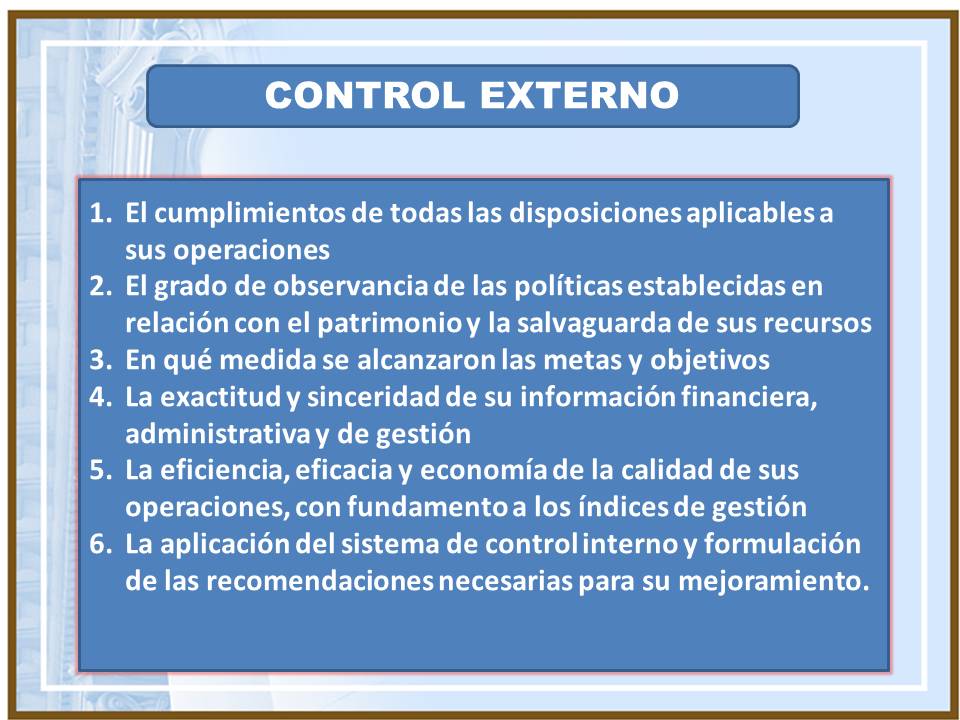 CONTROL EXTERNO

1. El cumplimientos de todas las disposiciones aplicables a sus operaciones
2. El grado de observancia de las políticas establecidas en relación con el patrimonio y la salvaguarda de sus recursos
3. En qué medida se alcanzaron las metas y objetivos
4. La exactitud y sinceridad de su información financiera, administrativa y de gestión
5. La eficiencia, eficacia y economía de la calidad de sus operaciones, con fundamento a los índices de gestión
6. La aplicación del sistema de control interno y formulación de las recomendaciones necesarias para su mejoramiento.